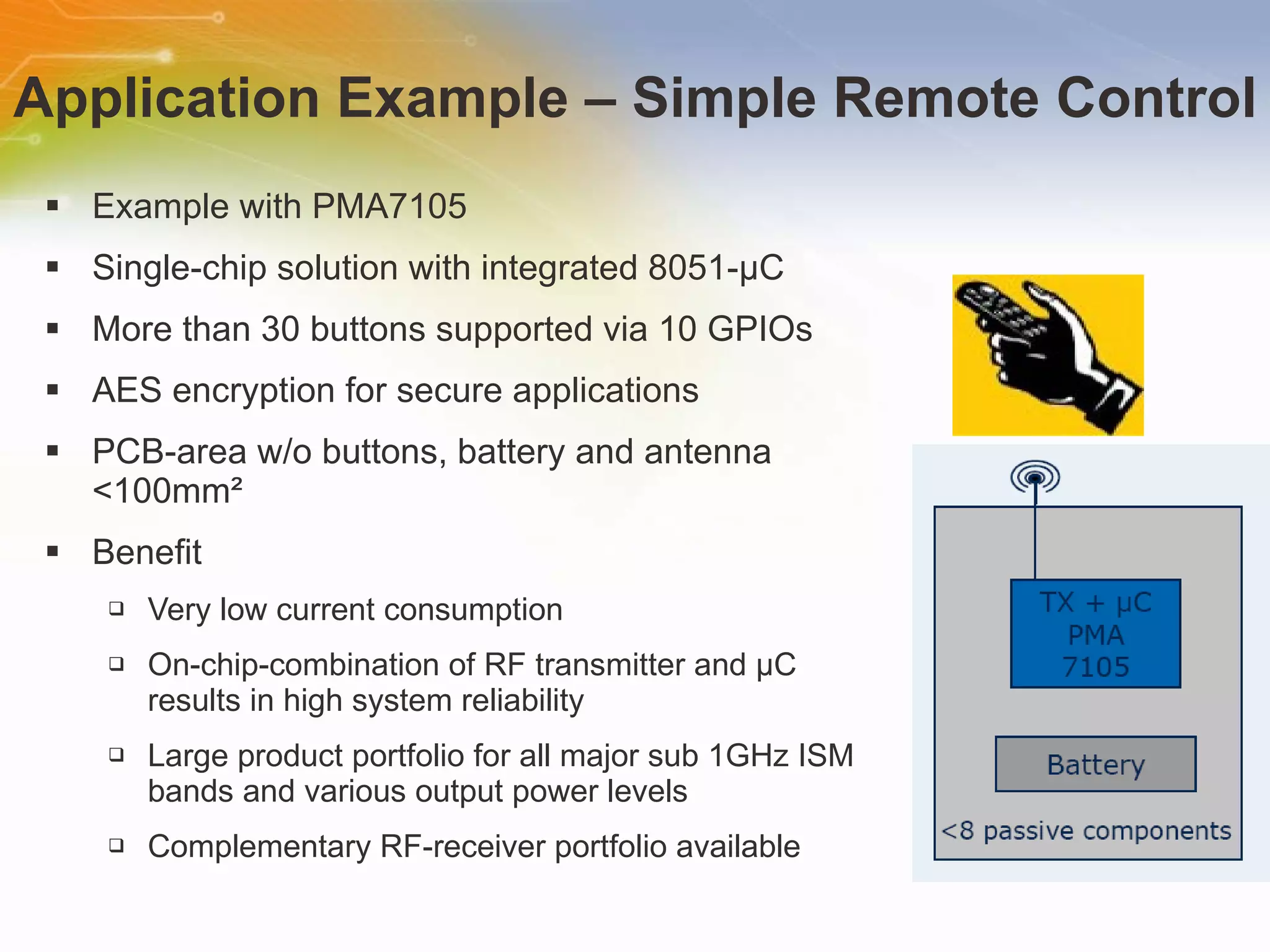 Application Example – Simple Remote Control

▪ Example with PMA7105

▪ Single-chip solution with integrated 8051-µC

▪ More than 30 buttons supported via 10 GPIOs

▪ AES encryption for secure applications

▪ PCB-area w/o buttons, battery and antenna <100mm²

▪ Benefit

❑ Very low current consumption

❑ On-chip-combination of RF transmitter and µC results in high system reliability

❑ Large product portfolio for all major sub 1GHz ISM bands and various output power levels

❑ Complementary RF-receiver portfolio available

TX + µC
PMA
7105

Battery

<8 passive components